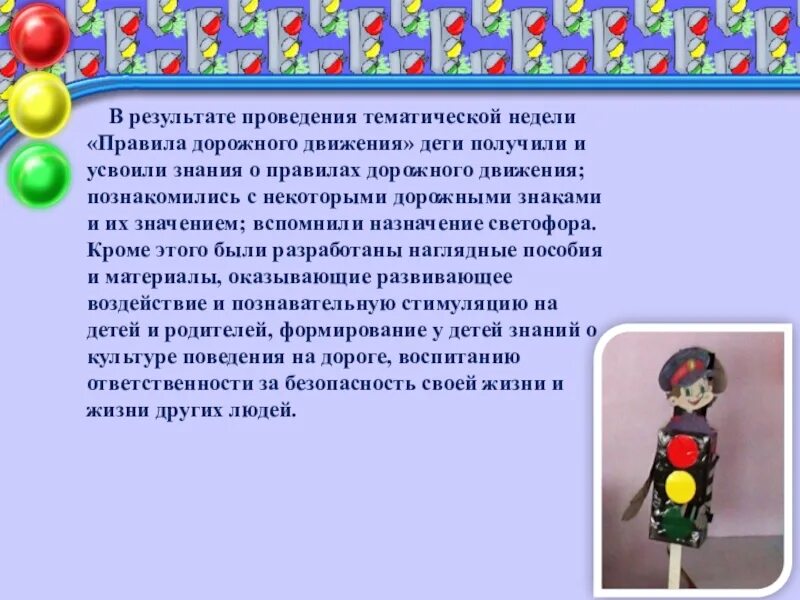 В результате проведения тематической недели «Правила дорожного движения» дети получили и усвоили знания о правилах дорожного движения; познакомились с некоторыми дорожными знаками и их значением; вспомнили назначение светофора. Кроме этого были разработаны наглядные пособия и материалы, оказывающие развивающее воздействие и познавательную стимуляцию на детей и родителей, формирование у детей знаний о культуре поведения на дороге, воспитанию ответственности за безопасность своей жизни и жизни других людей.